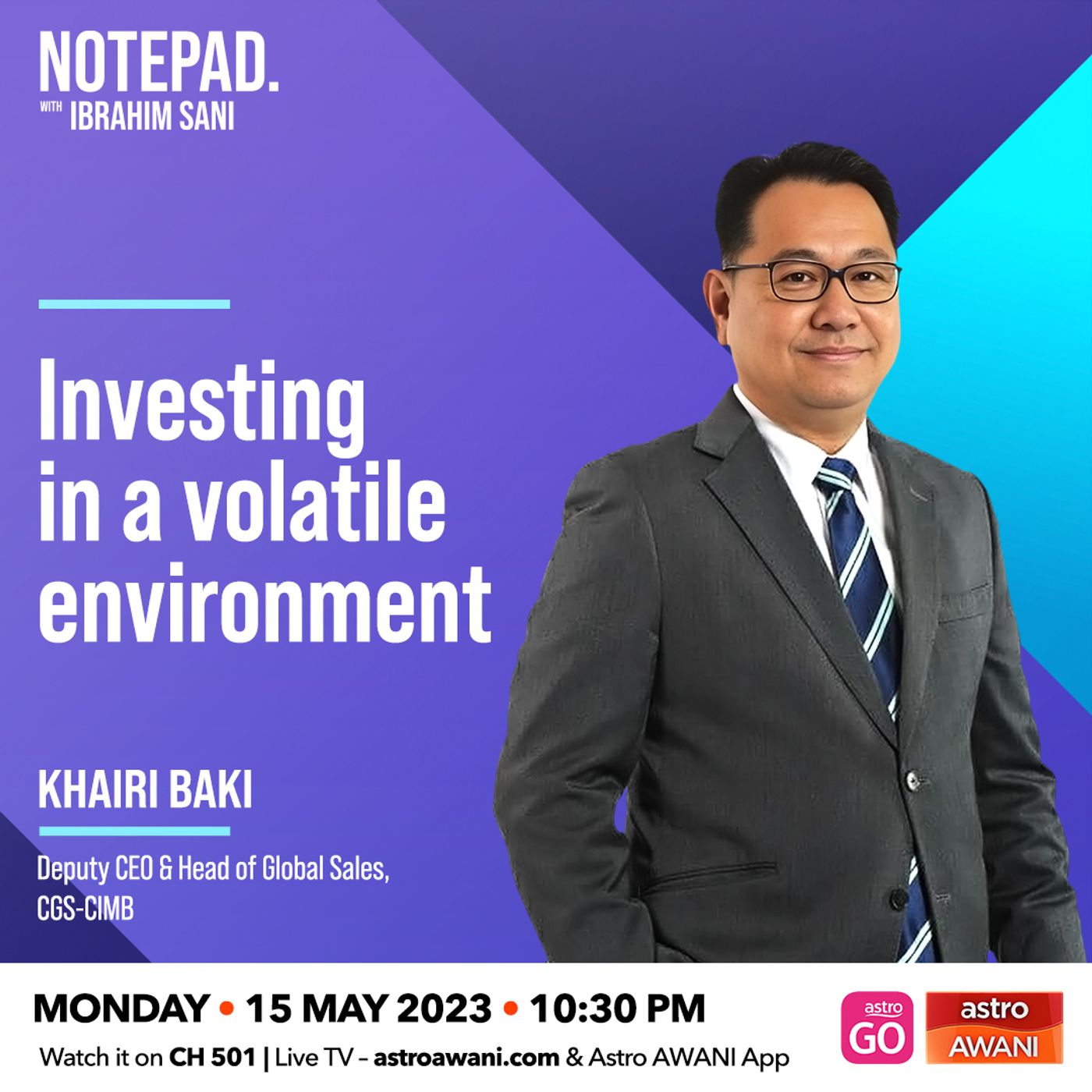 NOTEPAD.
WITH IBRAHIM SANI

Investing in a volatile environment

KHAIRI BAKI

Deputy CEO & Head of Global Sales, CGS-CIMB

MONDAY • 15 MAY 2023 • 10:30 PM

Watch it on CH 501 | Live TV – astroawani.com & Astro AWANI App

astro GO

astro AWANI